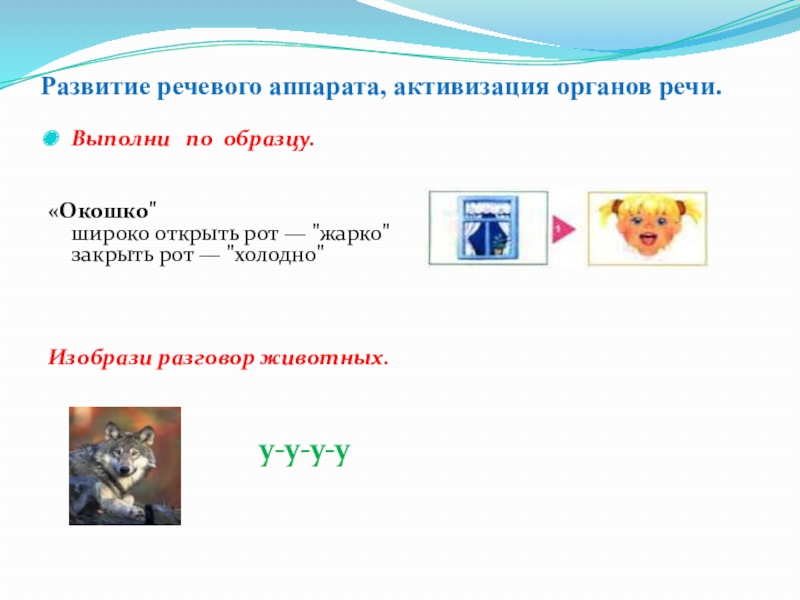 Развитие речевого аппарата, активизация органов речи.

Выполни по образцу.

«Окошко"
широко открыть рот — "жарко"
закрыть рот — "холодно"

1

Изобрази разговор животных.

у-у-у-у